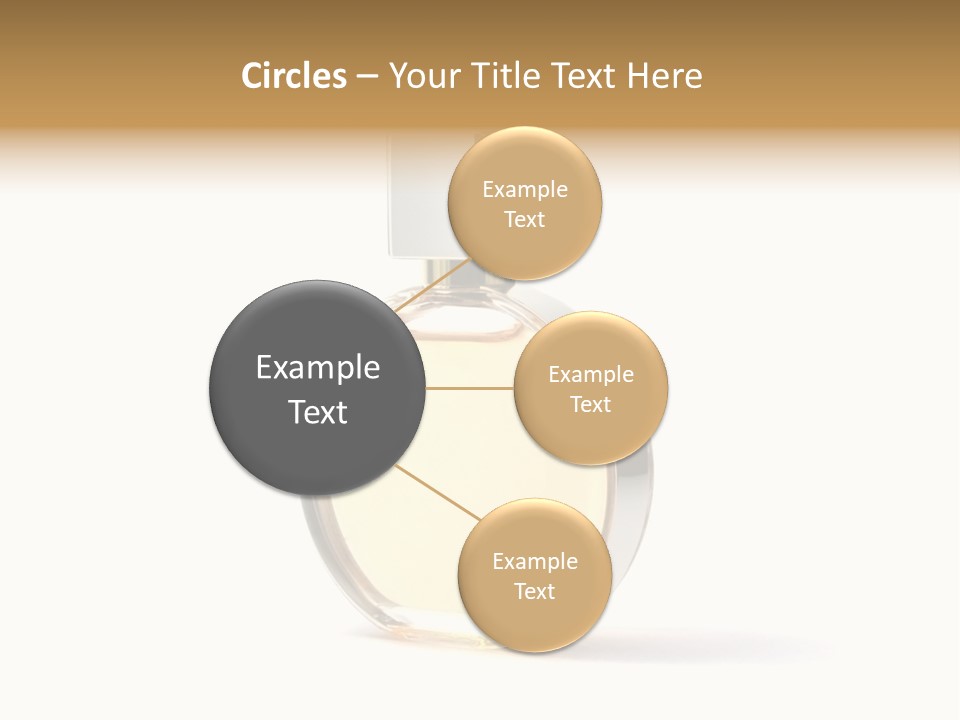 Circles – Your Title Text Here

Example Text

Example Text

Example Text

Example Text